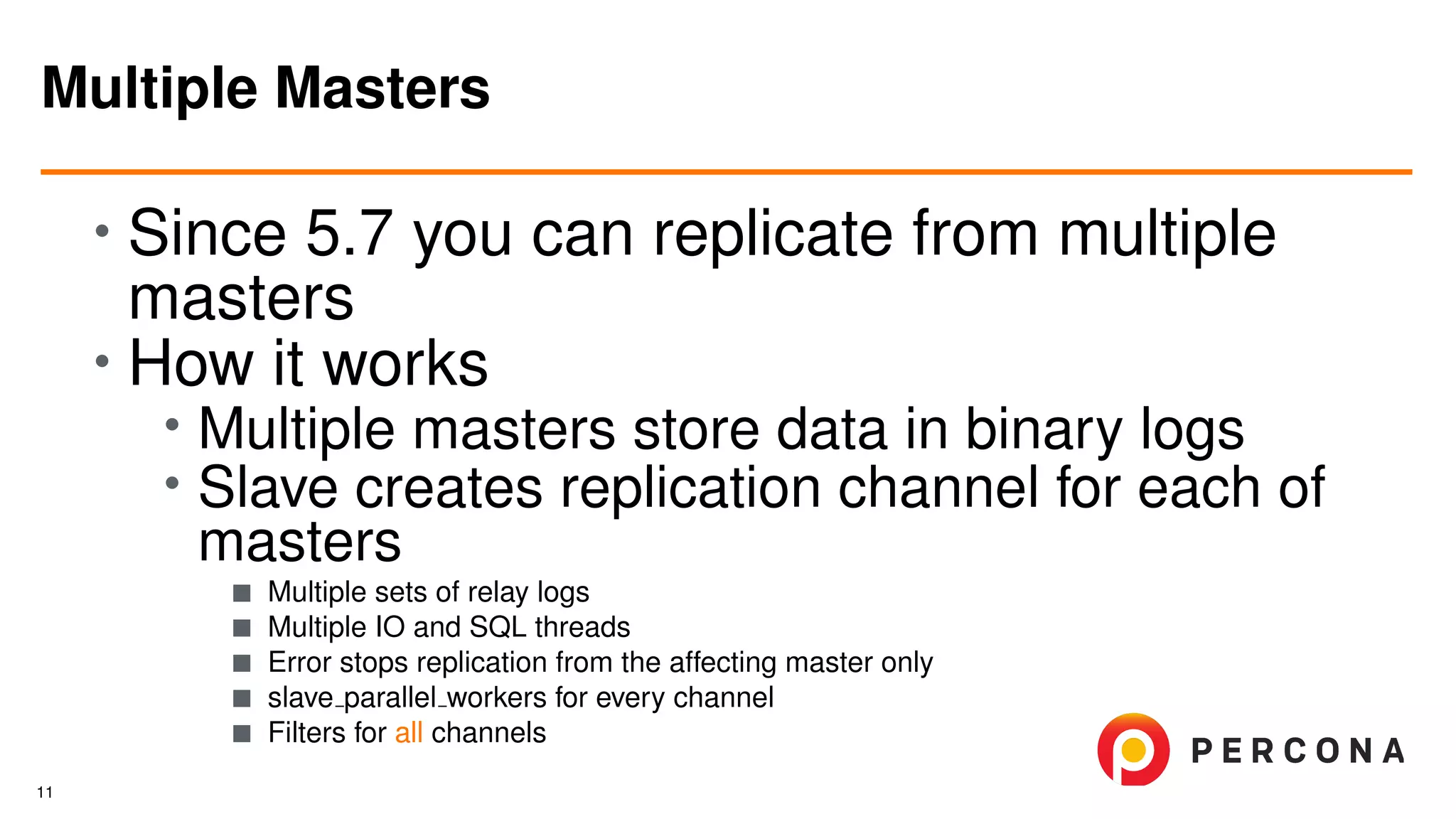 Multiple Masters

• Since 5.7 you can replicate from multiple masters
• How it works
  • Multiple masters store data in binary logs
  • Slave creates replication channel for each of masters
    ■ Multiple sets of relay logs
    ■ Multiple IO and SQL threads
    ■ Error stops replication from the affecting master only
    ■ slave_parallel_workers for every channel
    ■ Filters for all channels

PERCONA

11